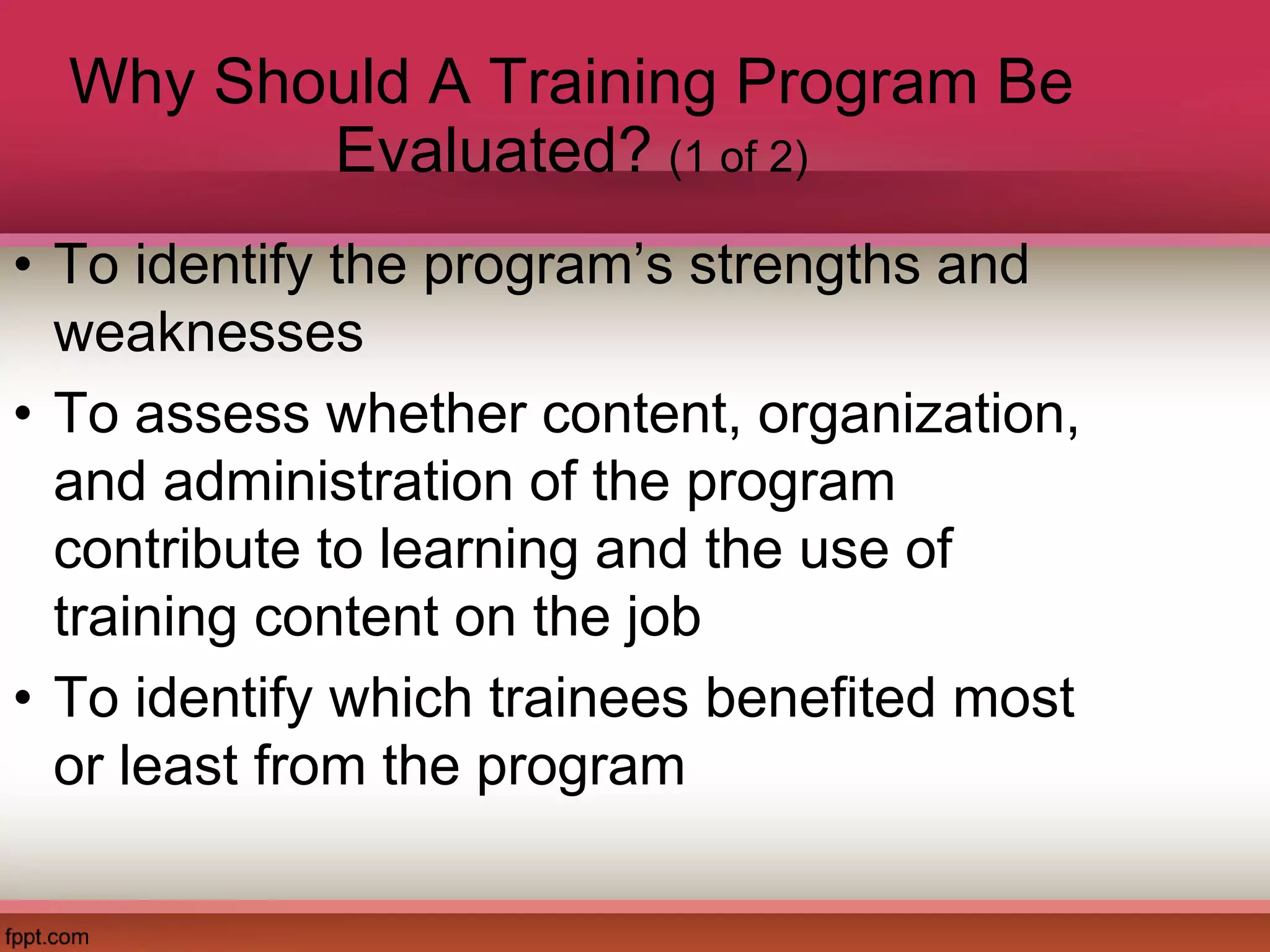 Why Should A Training Program Be Evaluated? (1 of 2)

• To identify the program’s strengths and weaknesses
• To assess whether content, organization, and administration of the program contribute to learning and the use of training content on the job
• To identify which trainees benefited most or least from the program

fppt.com